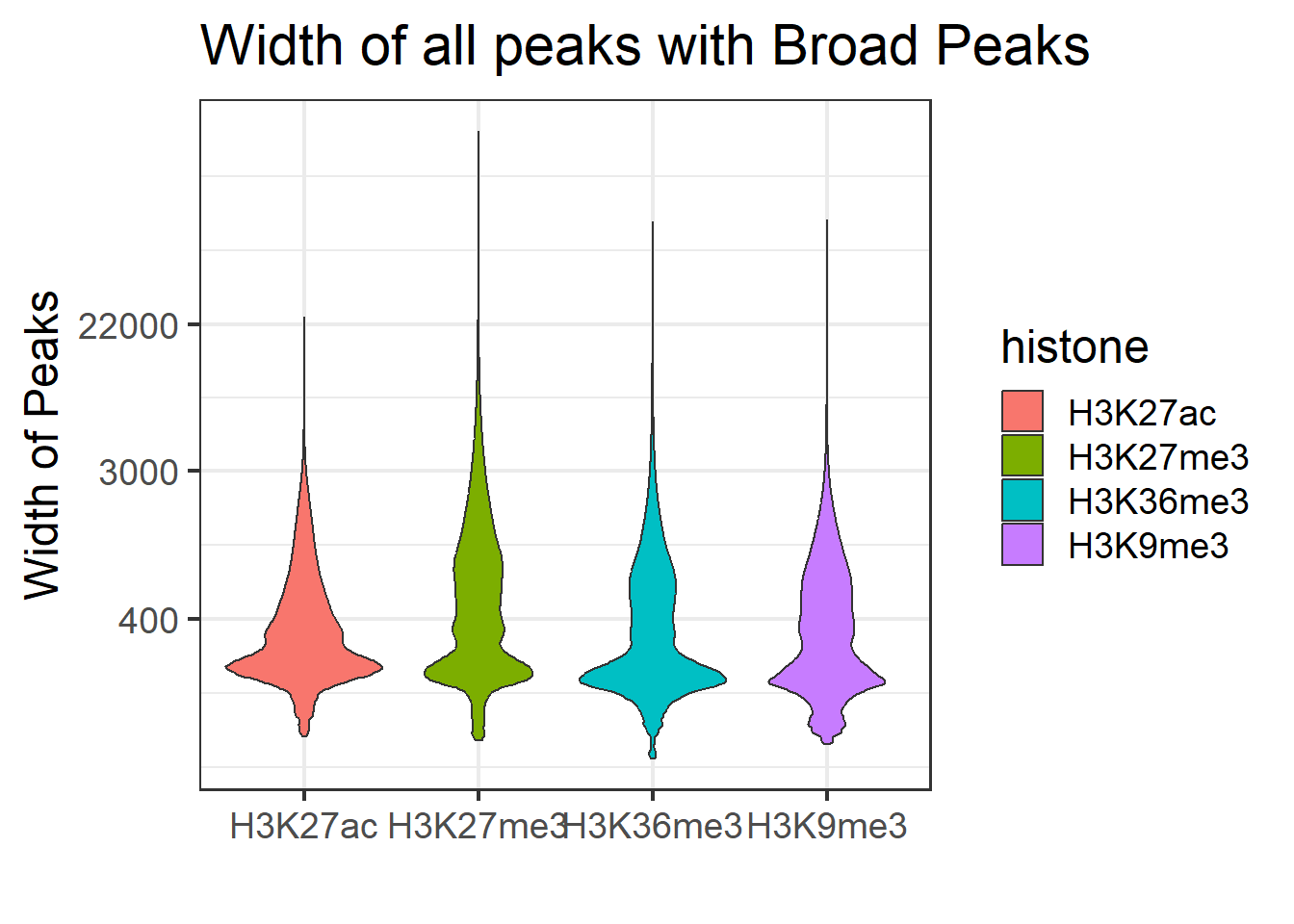 Width of all peaks with Broad Peaks

Width of Peaks

22000
3000
400

H3K27ac H3K27me3 H3K36me3 H3K9me3

histone
H3K27ac
H3K27me3
H3K36me3
H3K9me3